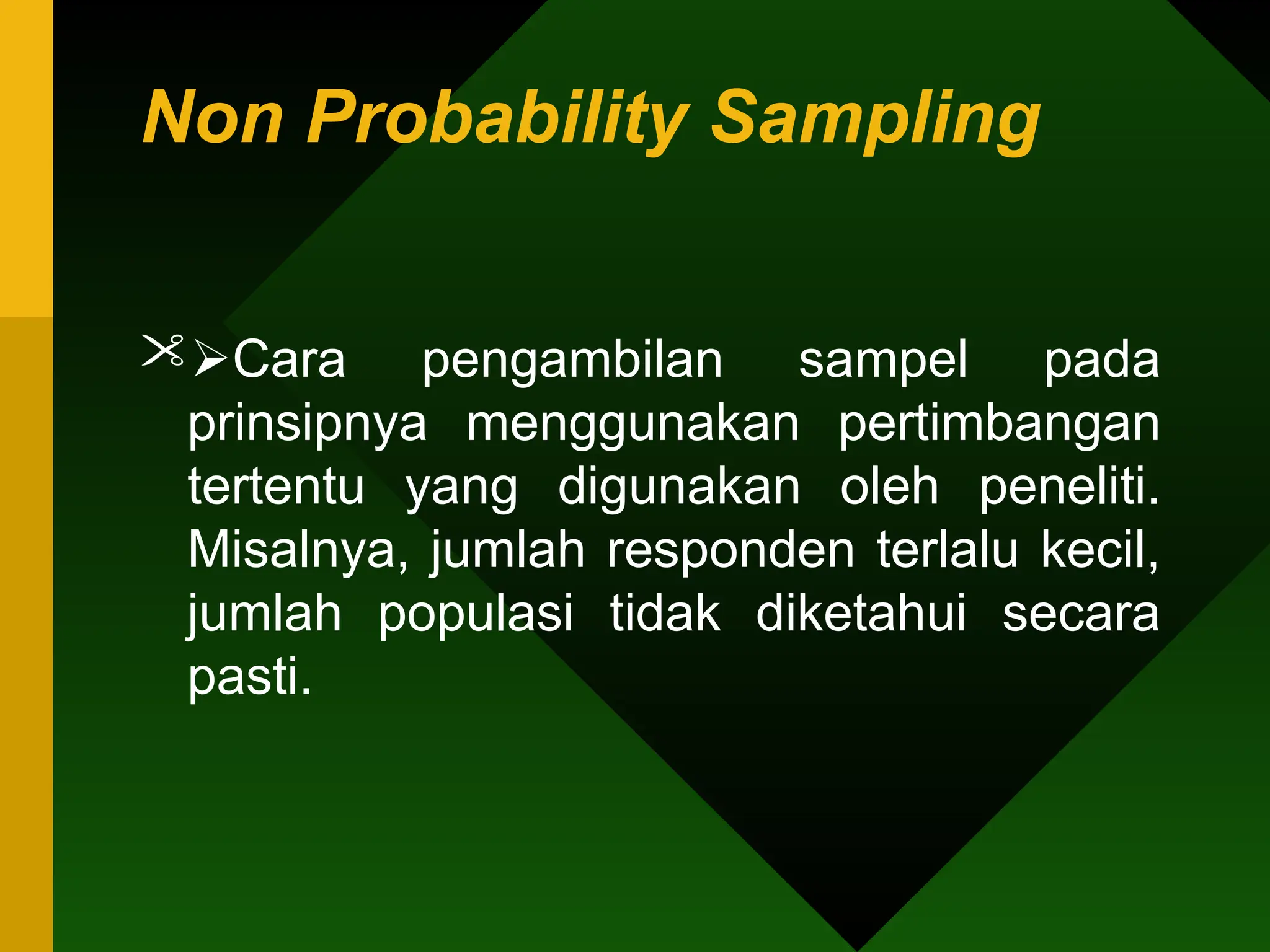 Non Probability Sampling

➢Cara pengambilan sampel pada prinsipnya menggunakan pertimbangan tertentu yang digunakan oleh peneliti. Misalnya, jumlah responden terlalu kecil, jumlah populasi tidak diketahui secara pasti.